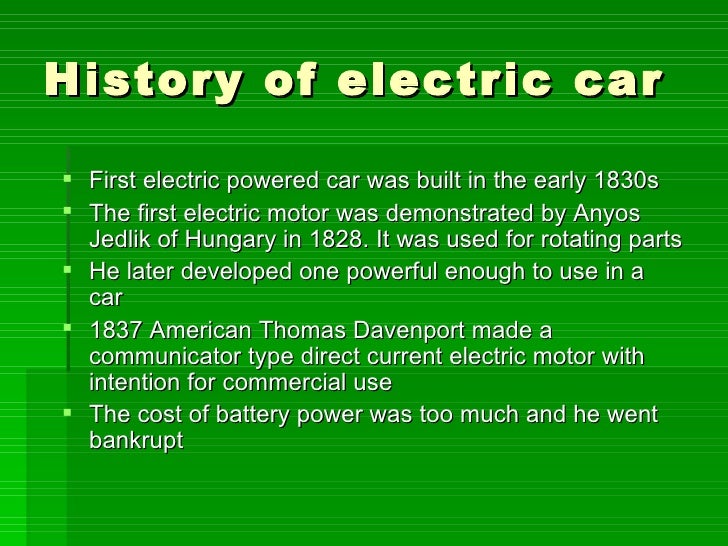 History of electric car

- First electric powered car was built in the early 1830s
- The first electric motor was demonstrated by Anyos Jedlik of Hungary in 1828. It was used for rotating parts
- He later developed one powerful enough to use in a car
- 1837 American Thomas Davenport made a communicator type direct current electric motor with intention for commercial use
- The cost of battery power was too much and he went bankrupt